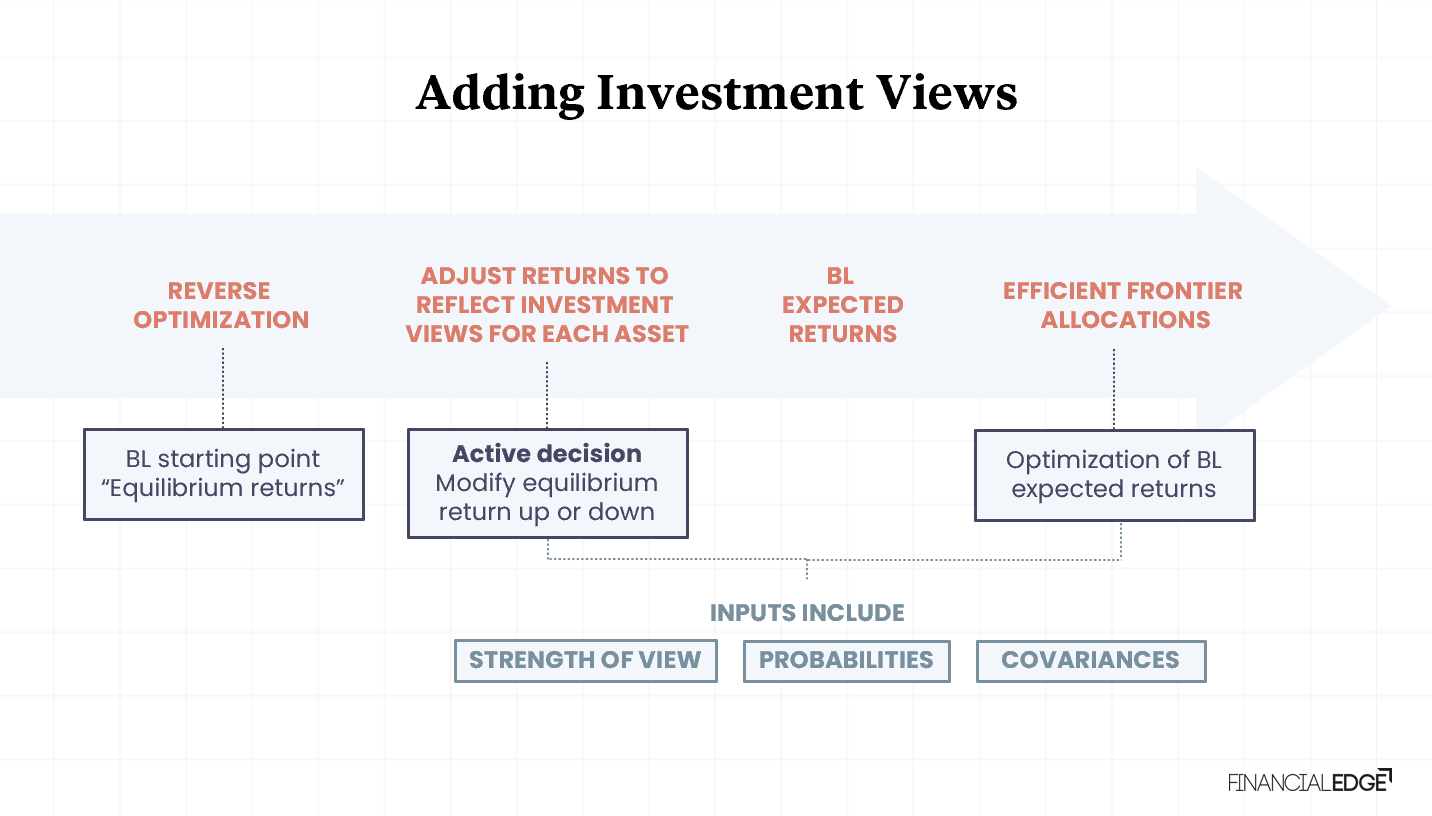 Adding Investment Views

REVERSE OPTIMIZATION

ADJUST RETURNS TO REFLECT INVESTMENT VIEWS FOR EACH ASSET

BL EXPECTED RETURNS

EFFICIENT FRONTIER ALLOCATIONS

BL starting point "Equilibrium returns"

Active decision
Modify equilibrium return up or down

Optimization of BL expected returns

INPUTS INCLUDE

STRENGTH OF VIEW

PROBABILITIES

COVARIANCES

FINANCIALEDGE